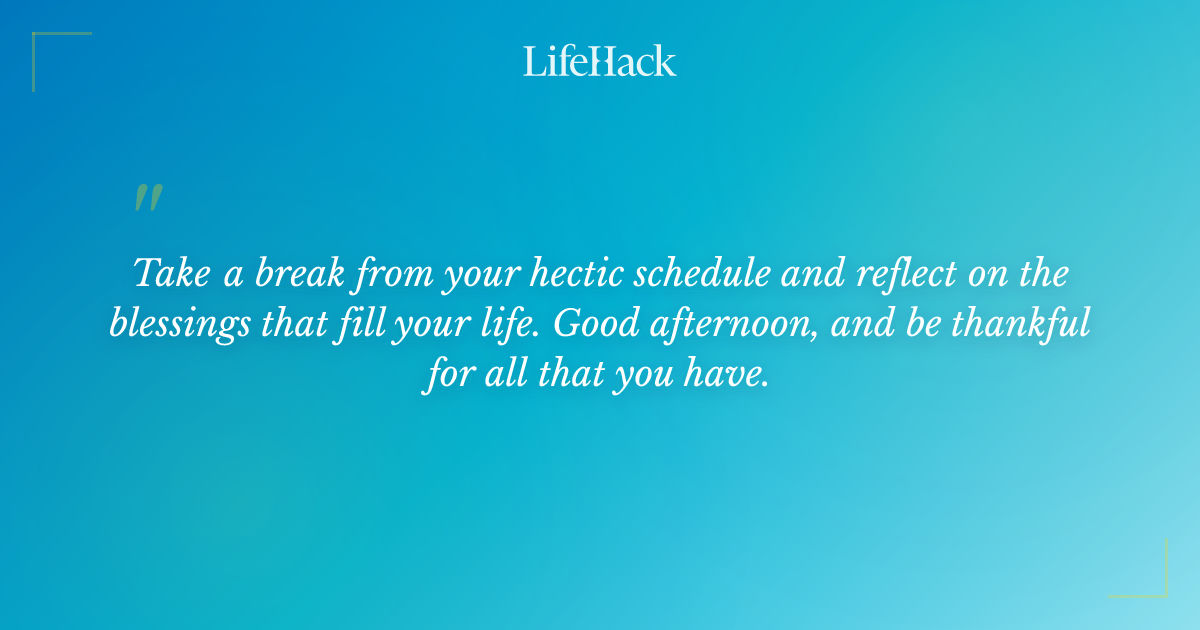 LifeHack

"

Take a break from your hectic schedule and reflect on the blessings that fill your life. Good afternoon, and be thankful for all that you have.